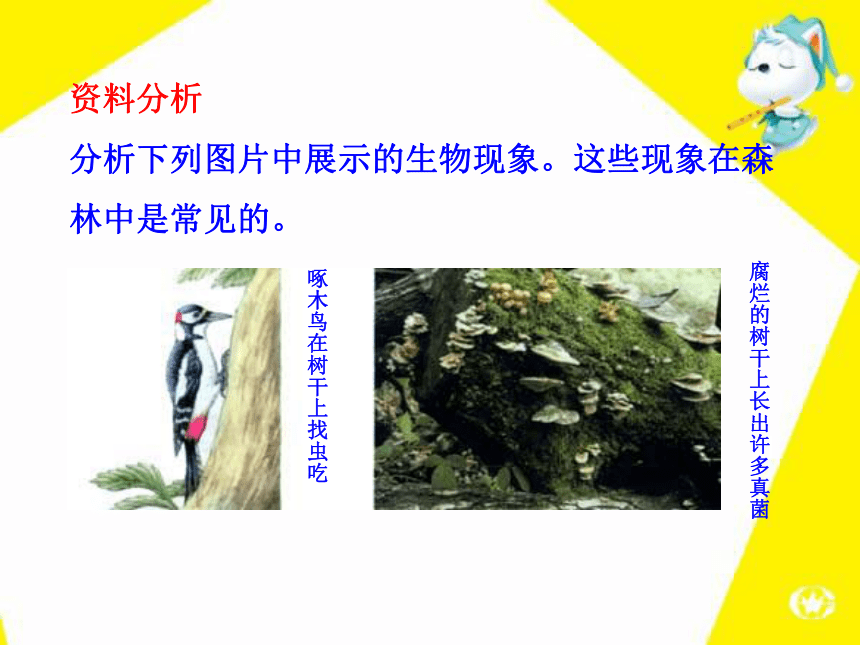 资料分析

分析下列图片中展示的生物现象。这些现象在森林中是常见的。

啄木鸟在树干上找虫吃

腐烂的树干上长出许多真菌